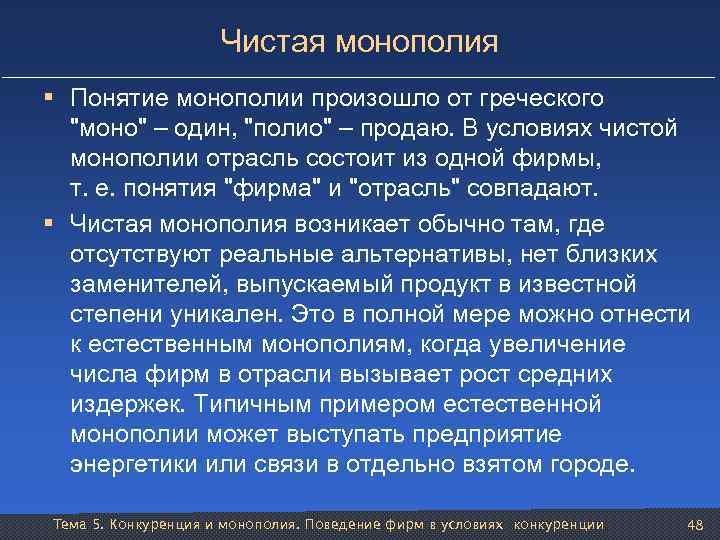 Чистая монополия

▪ Понятие монополии произошло от греческого "моно" – один, "полио" – продаю. В условиях чистой монополии отрасль состоит из одной фирмы, т. е. понятия "фирма" и "отрасль" совпадают.

▪ Чистая монополия возникает обычно там, где отсутствуют реальные альтернативы, нет близких заменителей, выпускаемый продукт в известной степени уникален. Это в полной мере можно отнести к естественным монополиям, когда увеличение числа фирм в отрасли вызывает рост средних издержек. Типичным примером естественной монополии может выступать предприятие энергетики или связи в отдельно взятом городе.

Тема 5. Конкуренция и монополия. Поведение фирм в условиях конкуренции 48